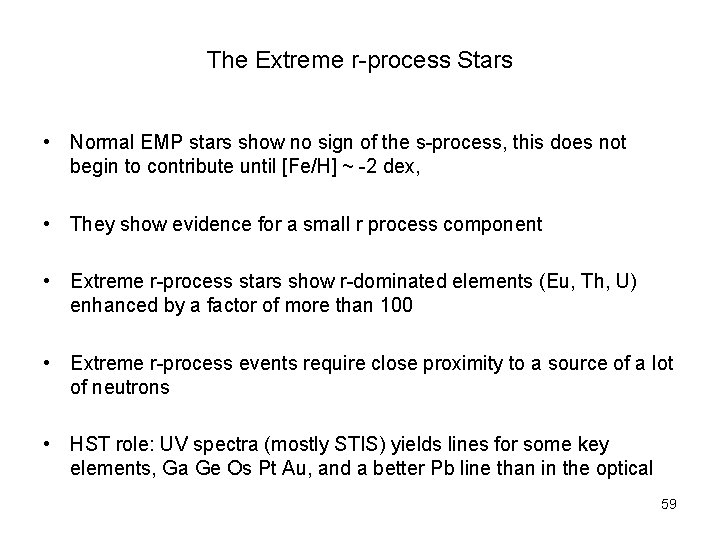 The Extreme r-process Stars

• Normal EMP stars show no sign of the s-process, this does not begin to contribute until [Fe/H] ~ -2 dex,

• They show evidence for a small r process component

• Extreme r-process stars show r-dominated elements (Eu, Th, U) enhanced by a factor of more than 100

• Extreme r-process events require close proximity to a source of a lot of neutrons

• HST role: UV spectra (mostly STIS) yields lines for some key elements, Ga Ge Os Pt Au, and a better Pb line than in the optical

59